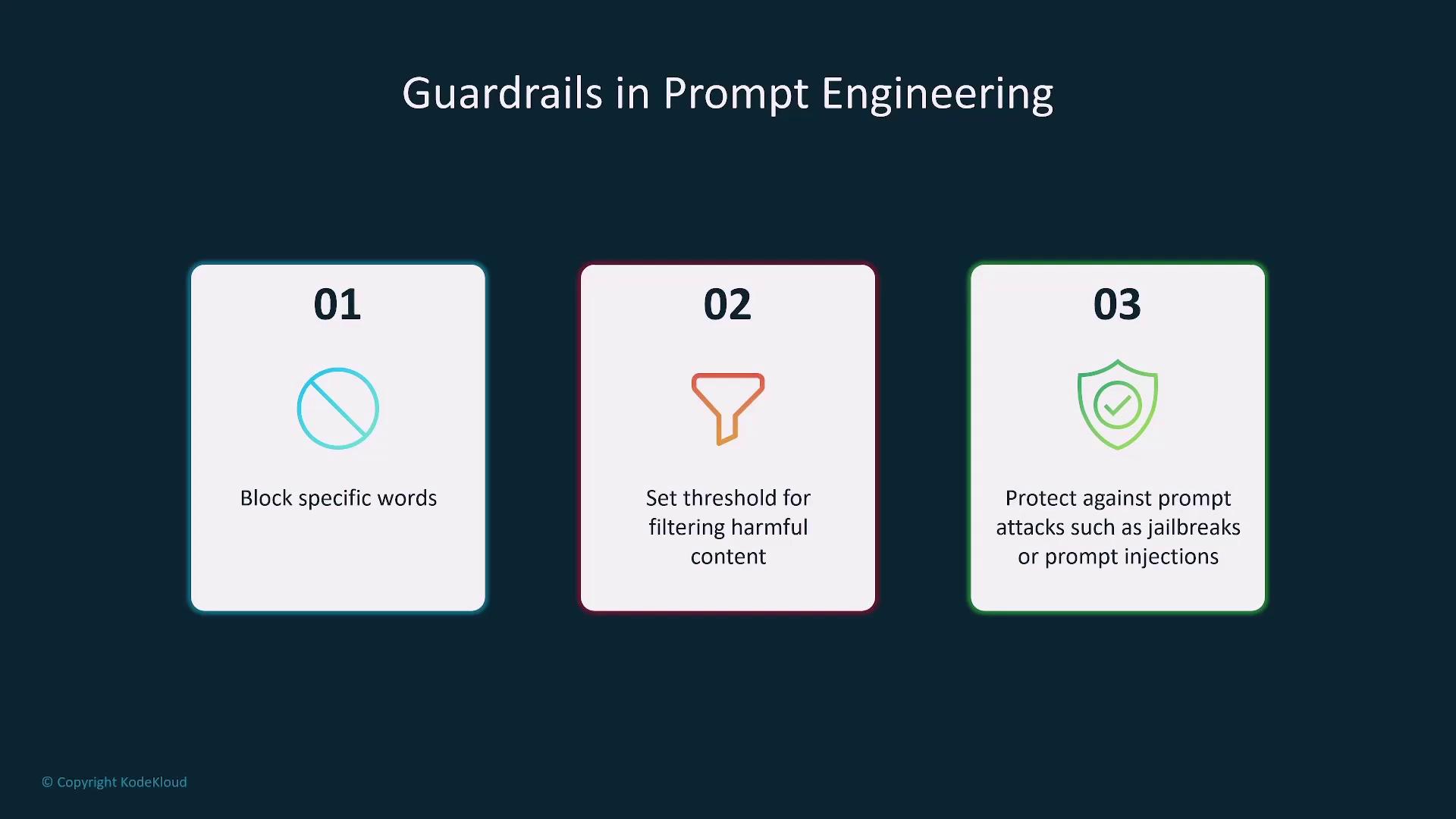 Guardrails in Prompt Engineering

01

Block specific words

02

Set threshold for filtering harmful content

03

Protect against prompt attacks such as jailbreaks or prompt injections

© Copyright KodeKloud